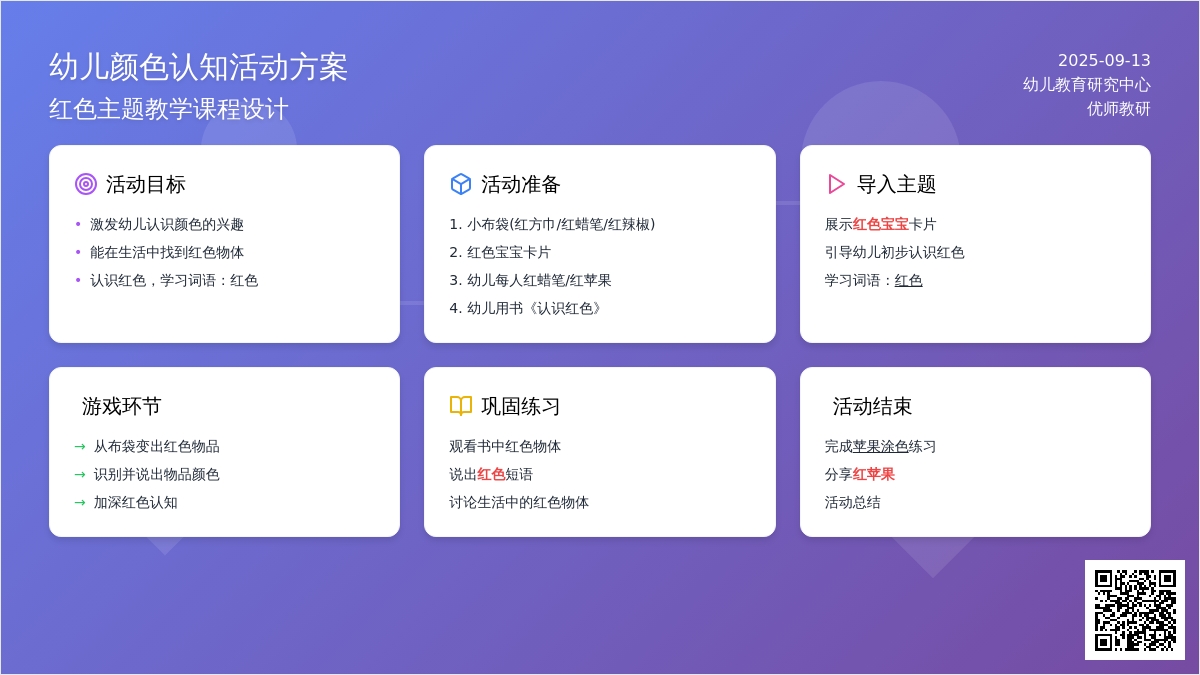 幼儿颜色认知活动方案
红色主题教学课程设计

2025-09-13
幼儿教育研究中心
优师教研

活动目标
• 激发幼儿认识颜色的兴趣
• 能在生活中找到红色物体
• 认识红色，学习词语：红色

活动准备
1. 小布袋(红方巾/红蜡笔/红辣椒)
2. 红色宝宝卡片
3. 幼儿每人红蜡笔/红苹果
4. 幼儿用书《认识红色》

导入主题
展示红色宝宝卡片
引导幼儿初步认识红色
学习词语：红色

游戏环节
→ 从布袋变出红色物品
→ 识别并说出物品颜色
→ 加深红色认知

巩固练习
观看书中红色物体
说出红色短语
讨论生活中的红色物体

活动结束
完成苹果涂色练习
分享红苹果
活动总结